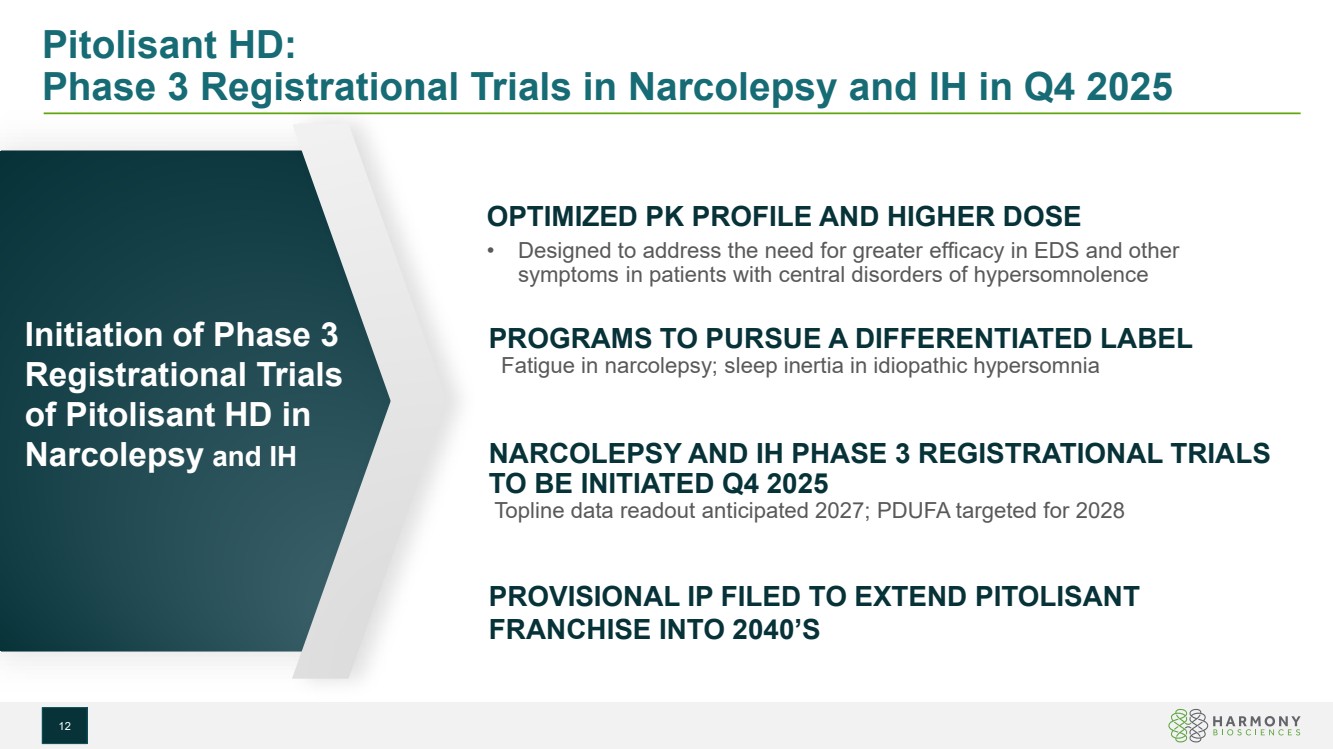 Pitolisant HD:
Phase 3 Registrational Trials in Narcolepsy and IH in Q4 2025

Initiation of Phase 3 Registrational Trials of Pitolisant HD in Narcolepsy and IH

OPTIMIZED PK PROFILE AND HIGHER DOSE

• Designed to address the need for greater efficacy in EDS and other symptoms in patients with central disorders of hypersomnolence

PROGRAMS TO PURSUE A DIFFERENTIATED LABEL

Fatigue in narcolepsy; sleep inertia in idiopathic hypersomnia

NARCOLEPSY AND IH PHASE 3 REGISTRATIONAL TRIALS TO BE INITIATED Q4 2025

Topline data readout anticipated 2027; PDUFA targeted for 2028

PROVISIONAL IP FILED TO EXTEND PITOLISANT FRANCHISE INTO 2040'S

12

HARMONY BIOSCIENCES